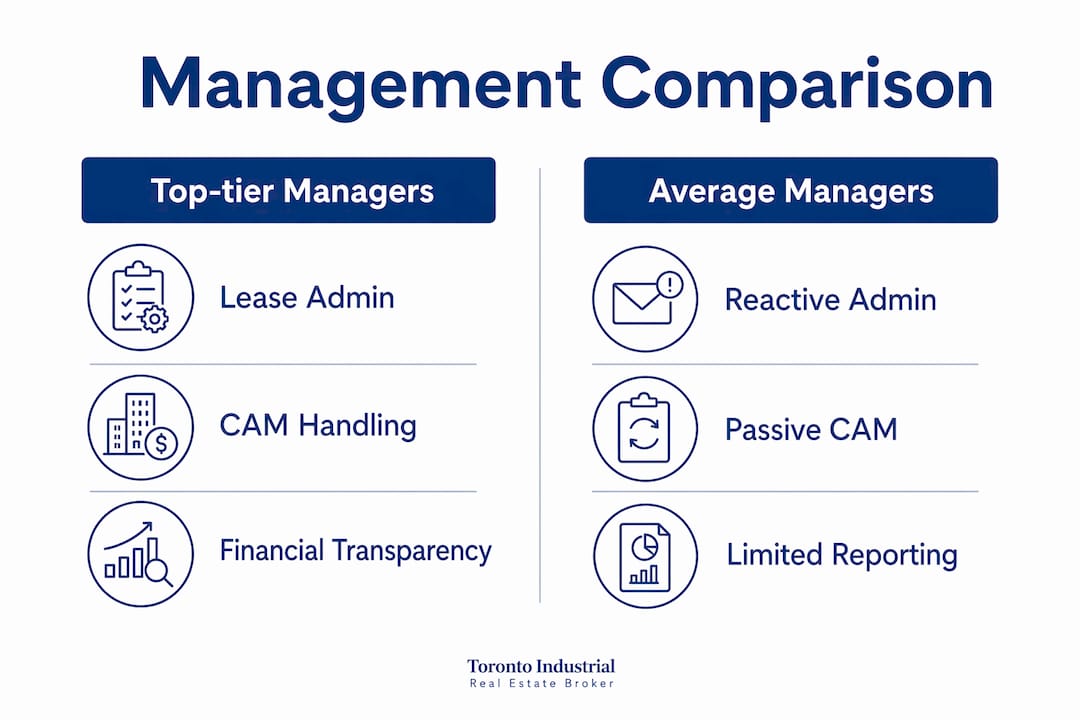 Management Comparison

Top-tier Managers

Lease Admin

CAM Handling

Financial Transparency

Average Managers

Reactive Admin

Passive CAM

Limited Reporting

Toronto Industrial
Real Estate Broker